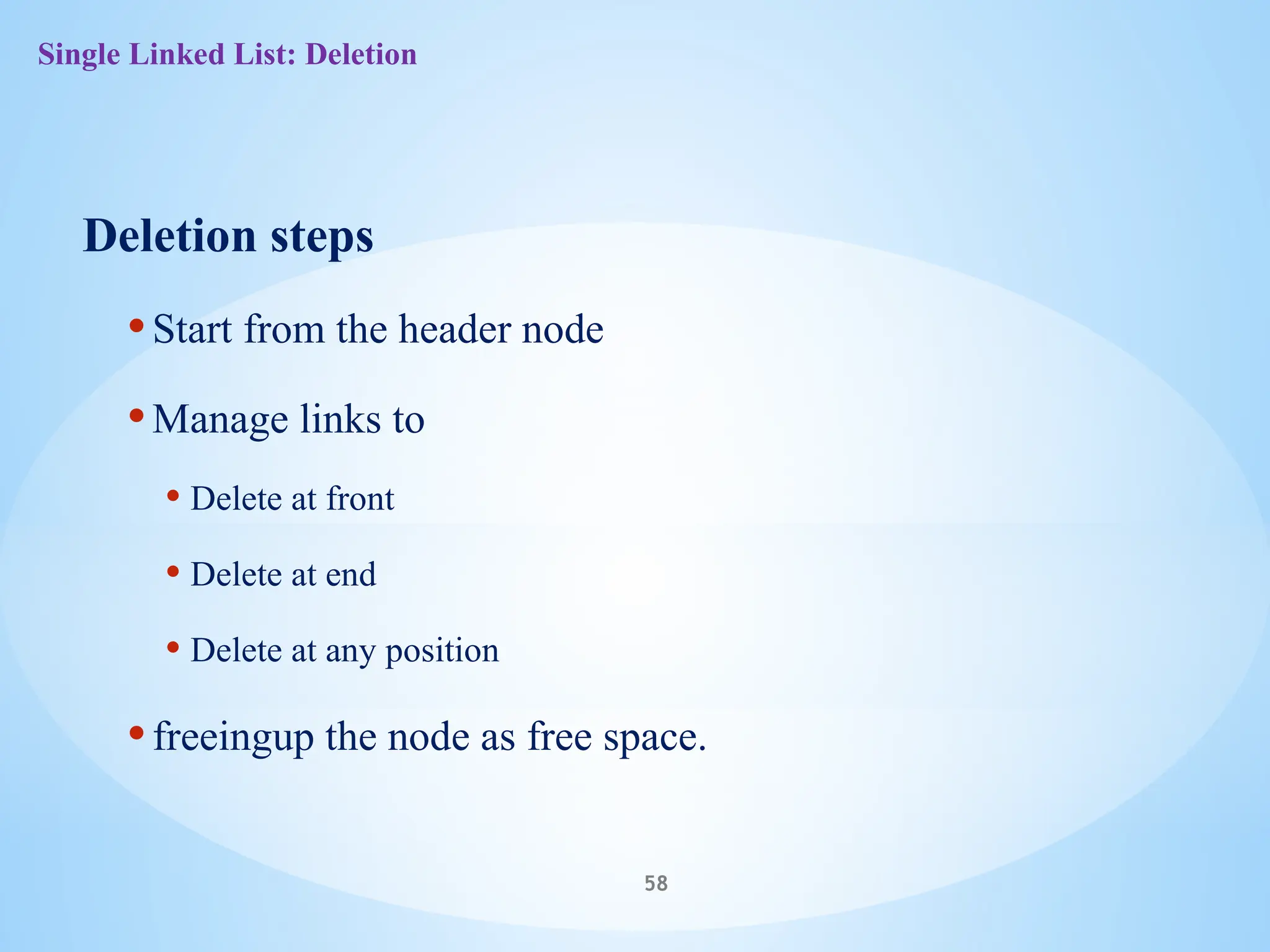 Single Linked List: Deletion

Deletion steps

• Start from the header node

• Manage links to

• Delete at front

• Delete at end

• Delete at any position

• freeingup the node as free space.

58